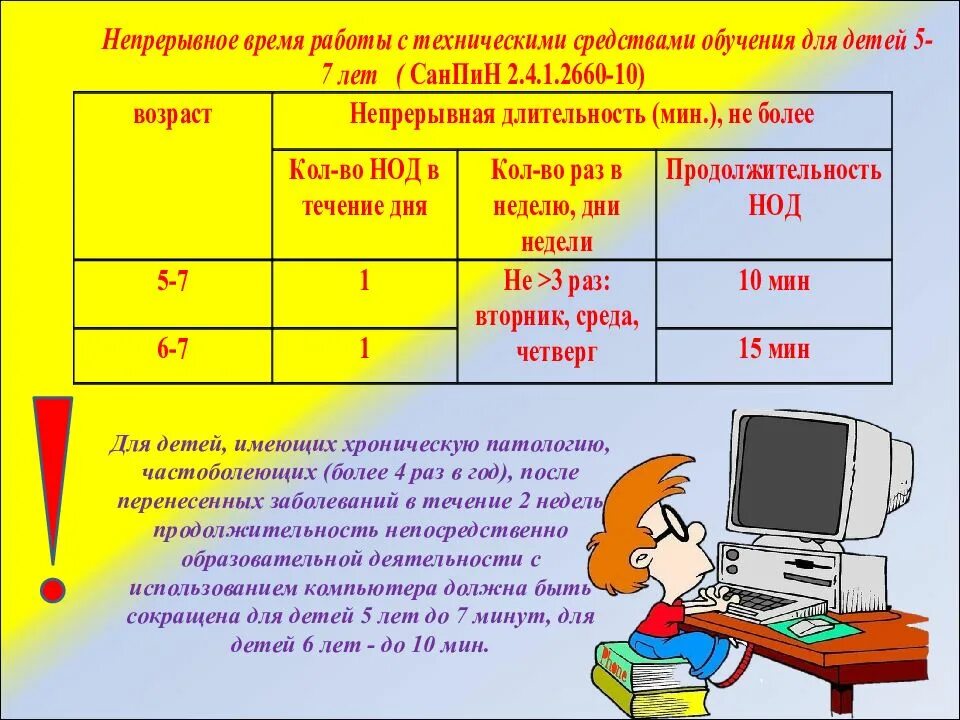 Непрерывное время работы с техническими средствами обучения для детей 5-7 лет ( СанПиН 2.4.1.2660-10)

| возраст | Непрерывная длительность (мин.), не более | | |
|---|---|---|---|
| | Кол-во НОД в течение дня | Кол-во раз в неделю, дни недели | Продолжительность НОД |
| 5-7 | 1 | Не >3 раз: вторник, среда, четверг | 10 мин |
| 6-7 | 1 | | 15 мин |

!

Для детей, имеющих хроническую патологию, частоболеющих (более 4 раз в год), после перенесенных заболеваний в течение 2 недель продолжительность непосредственно образовательной деятельности с использованием компьютера должна быть сокращена для детей 5 лет до 7 минут, для детей 6 лет - до 10 мин.